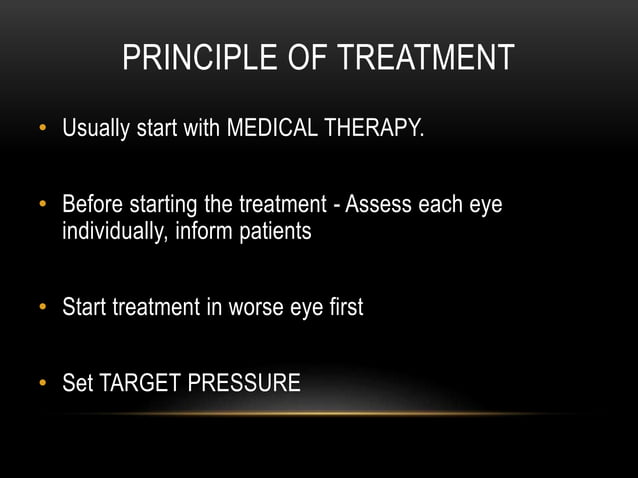 PRINCIPLE OF TREATMENT

• Usually start with MEDICAL THERAPY.

• Before starting the treatment - Assess each eye individually, inform patients

• Start treatment in worse eye first

• Set TARGET PRESSURE